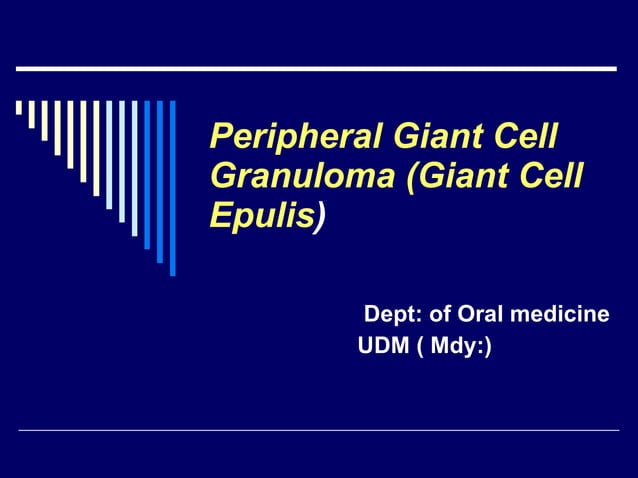 Peripheral Giant Cell Granuloma (Giant Cell Epulis)

Dept: of Oral medicine
UDM ( Mdy:)